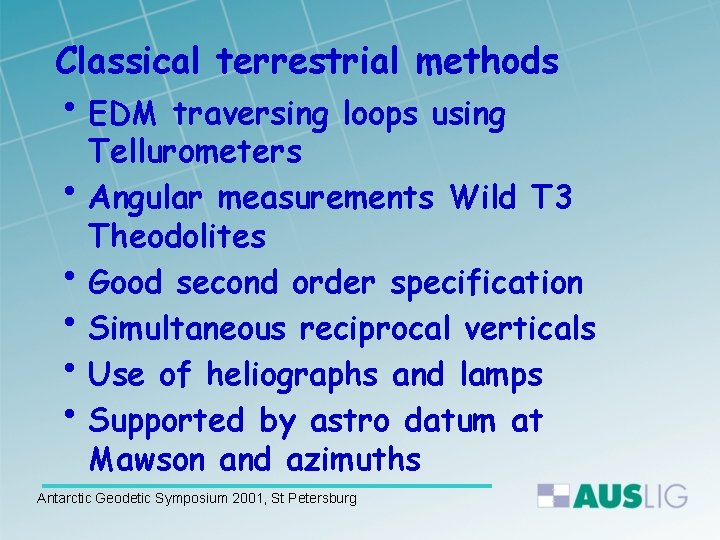 Classical terrestrial methods

• EDM traversing loops using Tellurometers
• Angular measurements Wild T3 Theodolites
• Good second order specification
• Simultaneous reciprocal verticals
• Use of heliographs and lamps
• Supported by astro datum at Mawson and azimuths

Antarctic Geodetic Symposium 2001, St Petersburg

AUSLIG